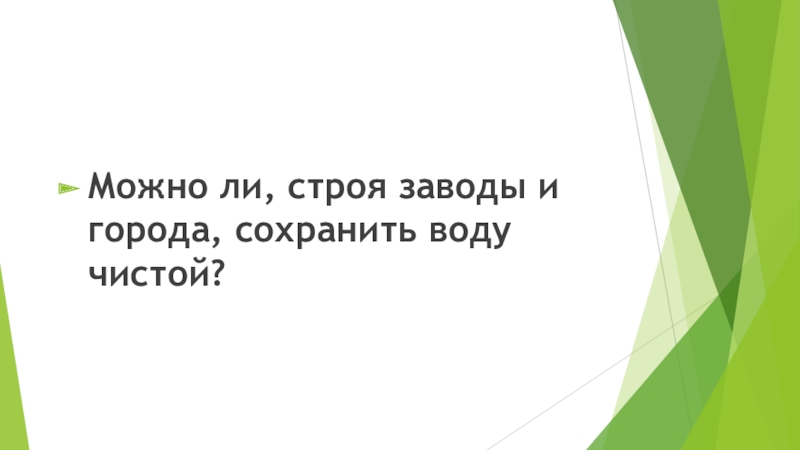 Можно ли, строя заводы и города, сохранить воду чистой?